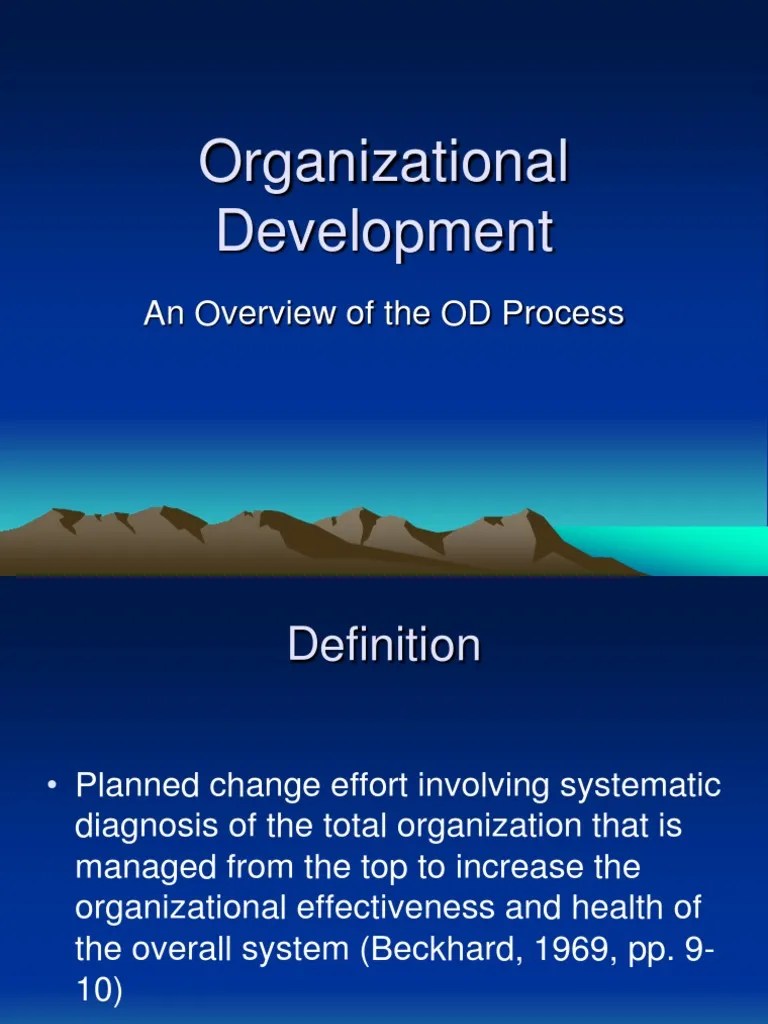 Organizational Development

An Overview of the OD Process

Definition

• Planned change effort involving systematic diagnosis of the total organization that is managed from the top to increase the organizational effectiveness and health of the overall system (Beckhard, 1969, pp. 9-10)